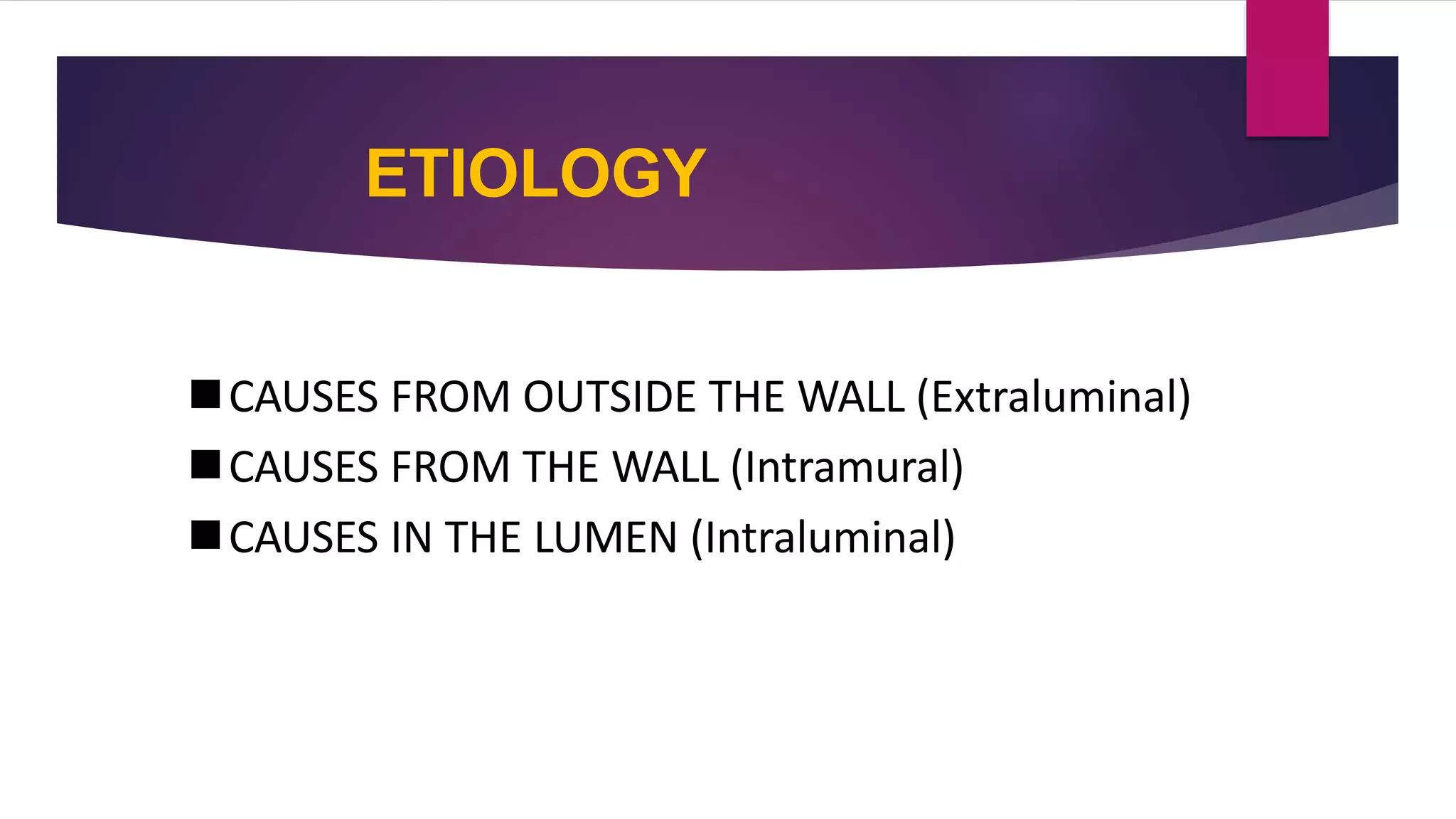 ETIOLOGY

■ CAUSES FROM OUTSIDE THE WALL (Extraluminal)
■ CAUSES FROM THE WALL (Intramural)
■ CAUSES IN THE LUMEN (Intraluminal)